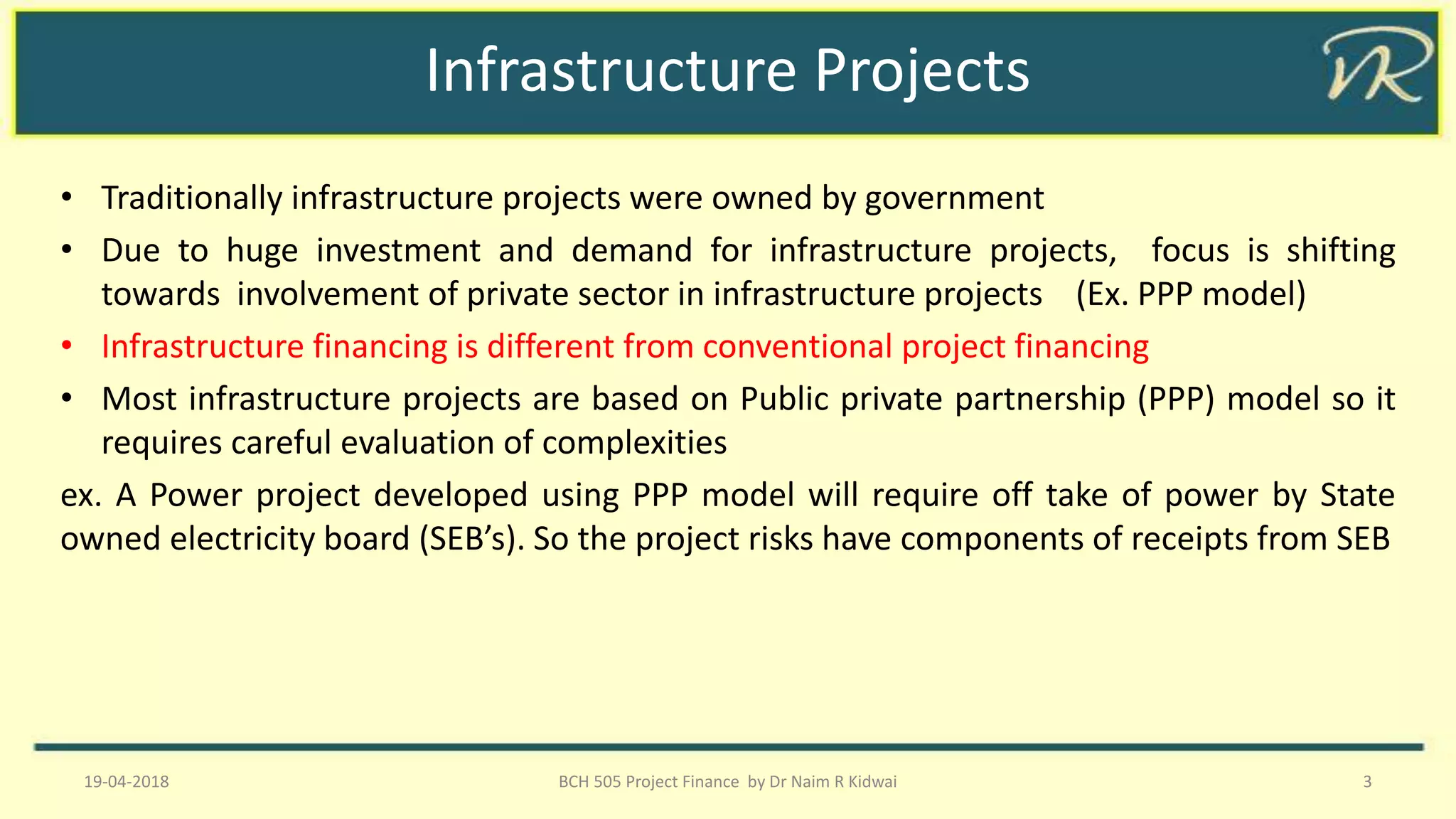 Infrastructure Projects

NR

• Traditionally infrastructure projects were owned by government

• Due to huge investment and demand for infrastructure projects, focus is shifting towards involvement of private sector in infrastructure projects (Ex. PPP model)

• Infrastructure financing is different from conventional project financing

• Most infrastructure projects are based on Public private partnership (PPP) model so it requires careful evaluation of complexities

ex. A Power project developed using PPP model will require off take of power by State owned electricity board (SEB's). So the project risks have components of receipts from SEB

19-04-2018

BCH 505 Project Finance by Dr Naim R Kidwai

3